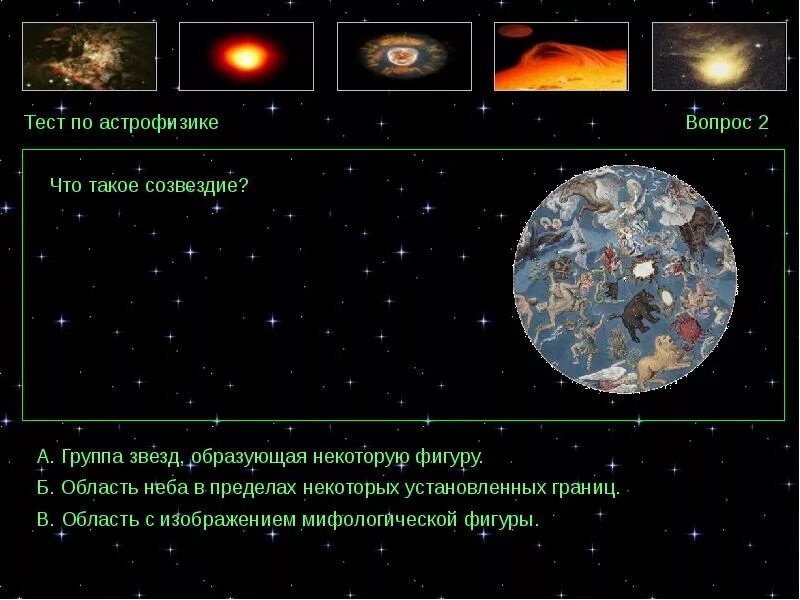 Тест по астрофизике

Вопрос 2

Что такое созвездие?

А. Группа звезд, образующая некоторую фигуру.

Б. Область неба в пределах некоторых установленных границ.

В. Область с изображением мифологической фигуры.